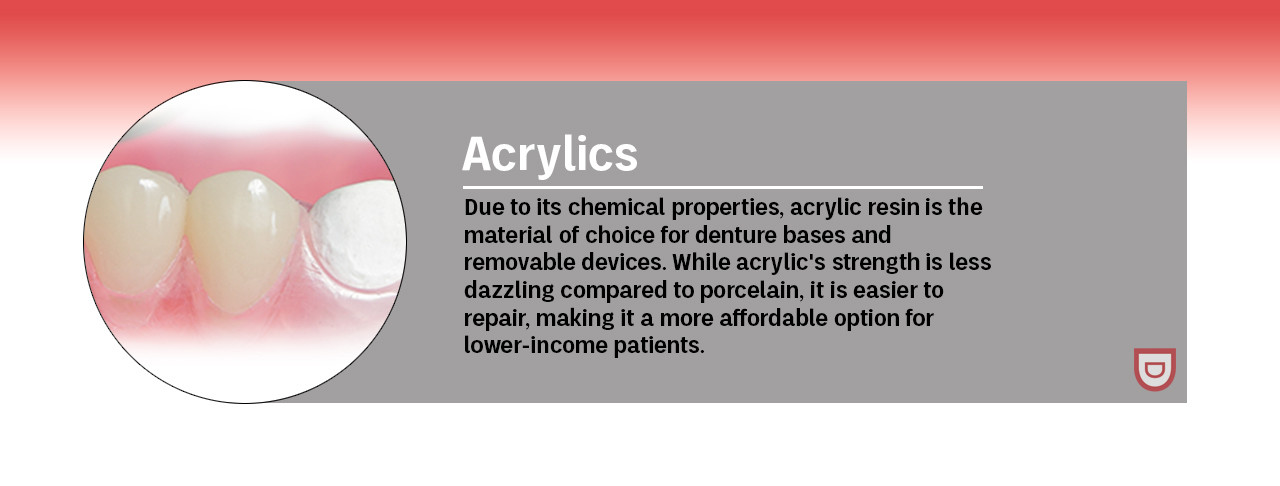 Acrylics

Due to its chemical properties, acrylic resin is the material of choice for denture bases and removable devices. While acrylic's strength is less dazzling compared to porcelain, it is easier to repair, making it a more affordable option for lower-income patients.